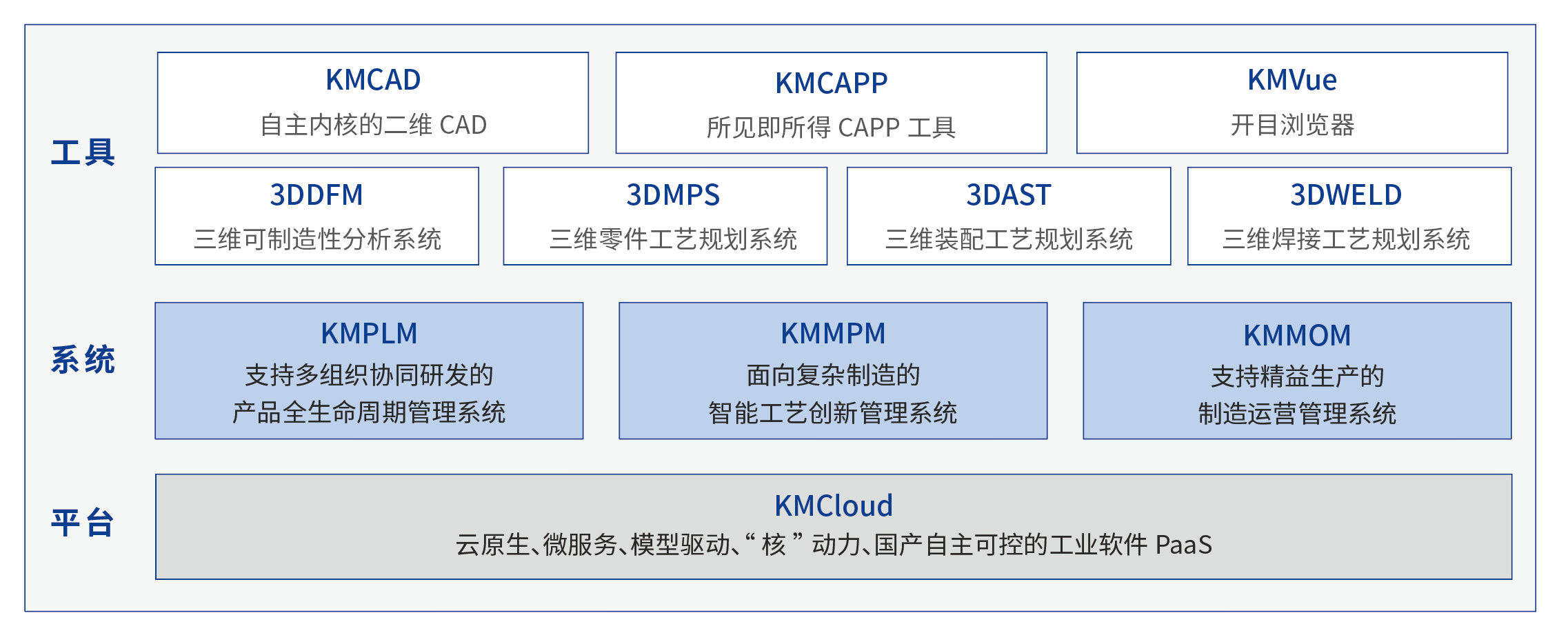 工具

KMCAD
自主内核的二维 CAD

KMCAPP
所见即所得 CAPP 工具

KMVue
开目浏览器

3DDFM
三维可制造性分析系统

3DMPS
三维零件工艺规划系统

3DAST
三维装配工艺规划系统

3DWELD
三维焊接工艺规划系统

系统

KMPLM
支持多组织协同研发的
产品全生命周期管理系统

KMMPM
面向复杂制造的
智能工艺创新管理系统

KMMOM
支持精益生产的
制造运营管理系统

平台

KMCloud
云原生、微服务、模型驱动、“核”动力、国产自主可控的工业软件 PaaS